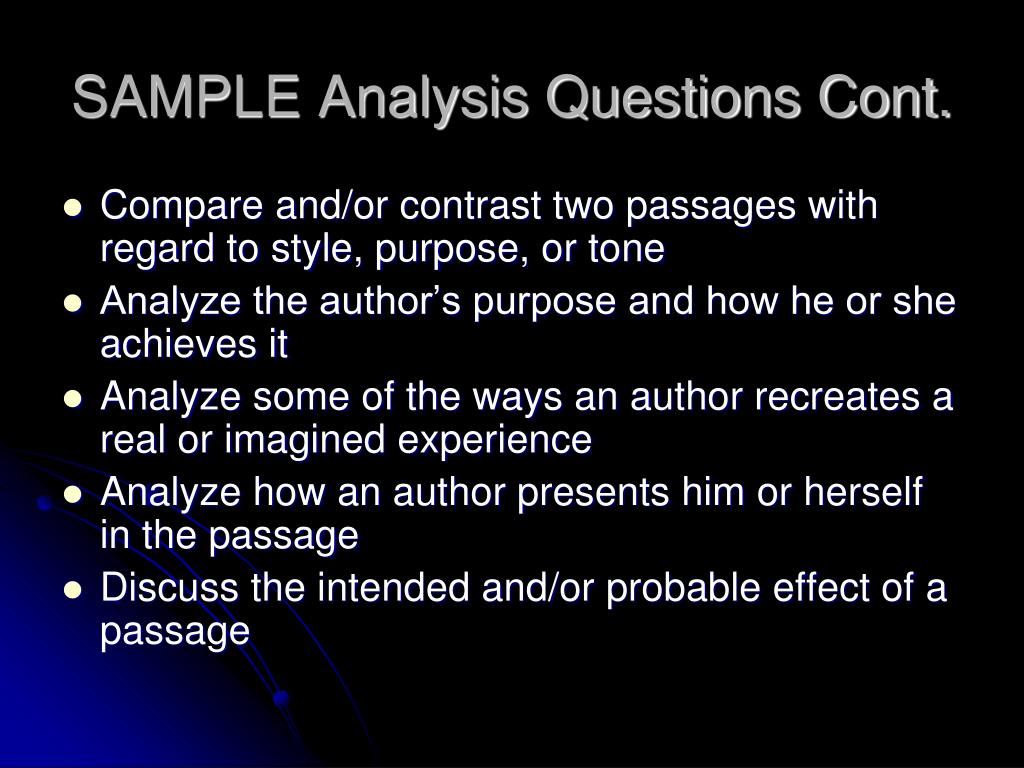 SAMPLE Analysis Questions Cont.

- Compare and/or contrast two passages with regard to style, purpose, or tone
- Analyze the author's purpose and how he or she achieves it
- Analyze some of the ways an author recreates a real or imagined experience
- Analyze how an author presents him or herself in the passage
- Discuss the intended and/or probable effect of a passage